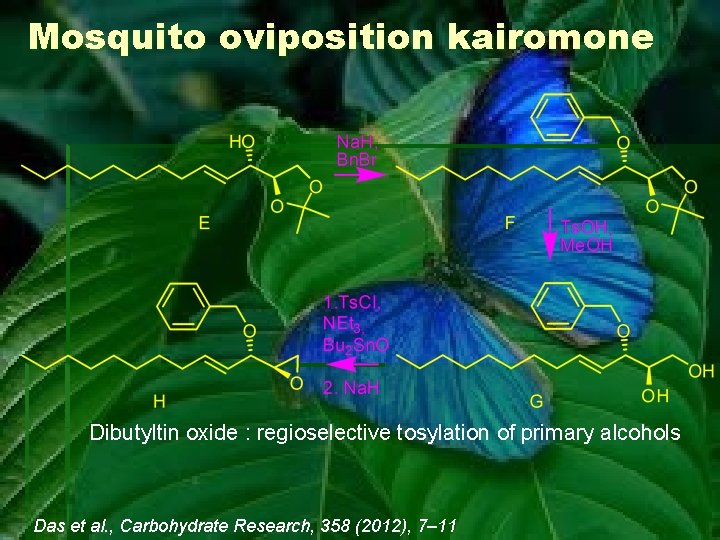 Mosquito oviposition kairomone

HO

O

O

E

NaH, BnBr

O

O

O

F

TsOH, MeOH

O

OH

OH

G

1.TsCl, $NEt_3$, $Bu_2SnO$

2. NaH

O

O

H

Dibutyltin oxide : regioselective tosylation of primary alcohols

Das et al., Carbohydrate Research, 358 (2012), 7–11